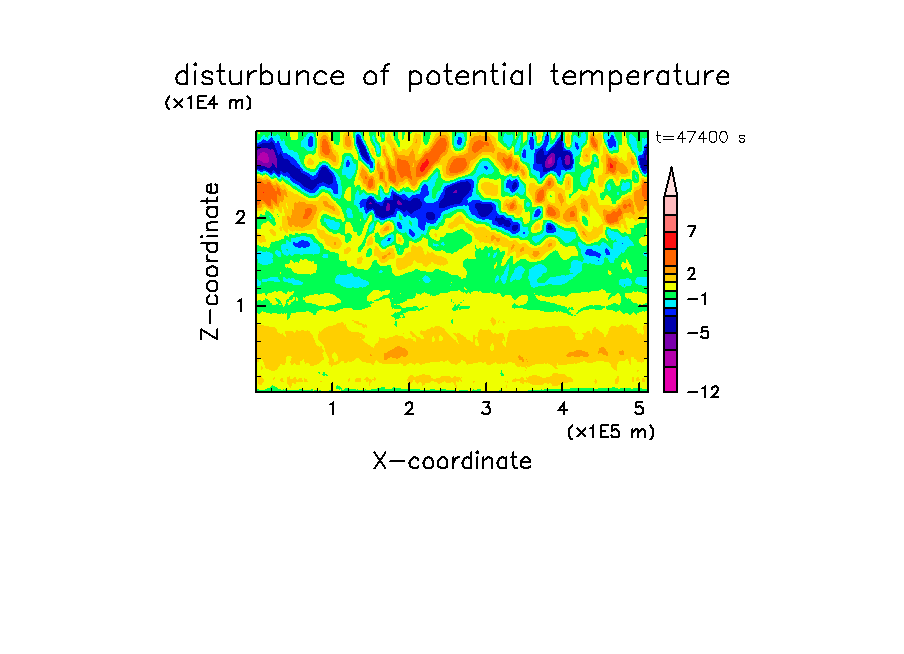 disturbunce of potential temperature
(x1E4 m)
t=47400 s
Z-coordinate
2
1
7
2
−1
−5
−12
1 2 3 4 5
(x1E5 m)
X-coordinate